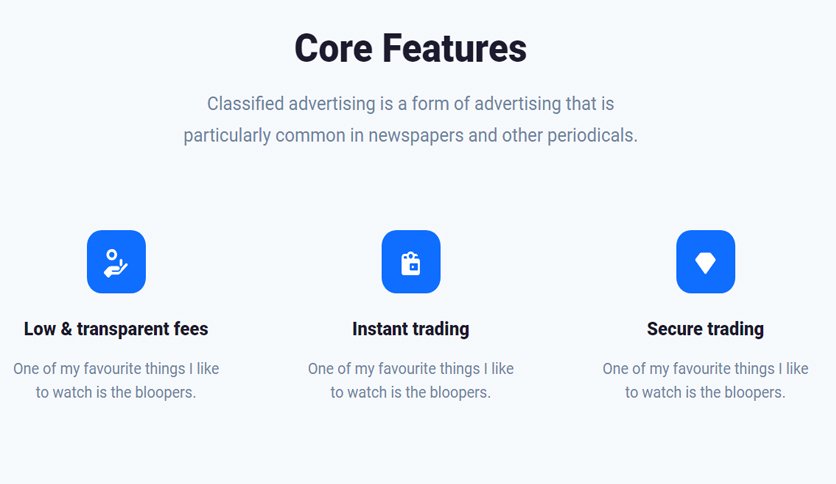 Core Features

Classified advertising is a form of advertising that is particularly common in newspapers and other periodicals.

Low & transparent fees

One of my favourite things I like to watch is the bloopers.

Instant trading

One of my favourite things I like to watch is the bloopers.

Secure trading

One of my favourite things I like to watch is the bloopers.